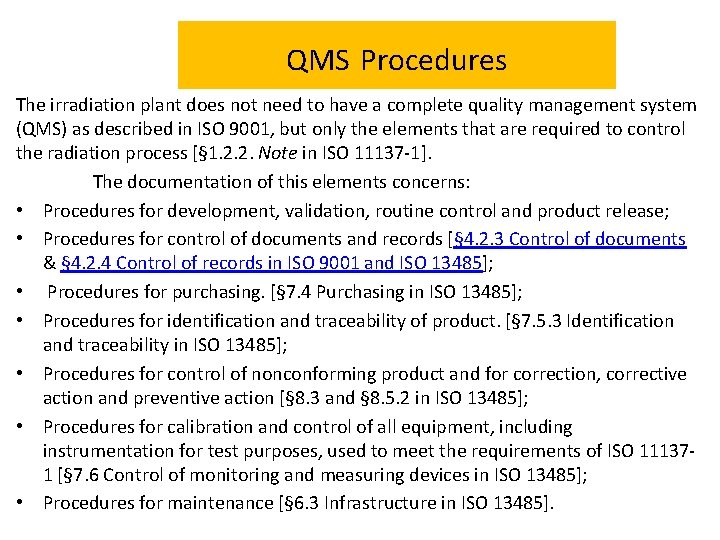 QMS Procedures

The irradiation plant does not need to have a complete quality management system (QMS) as described in ISO 9001, but only the elements that are required to control the radiation process [§1.2.2. Note in ISO 11137-1].

The documentation of this elements concerns:

• Procedures for development, validation, routine control and product release;
• Procedures for control of documents and records [§4.2.3 Control of documents & §4.2.4 Control of records in ISO 9001 and ISO 13485];
• Procedures for purchasing. [§7.4 Purchasing in ISO 13485];
• Procedures for identification and traceability of product. [§7.5.3 Identification and traceability in ISO 13485];
• Procedures for control of nonconforming product and for correction, corrective action and preventive action [§8.3 and §8.5.2 in ISO 13485];
• Procedures for calibration and control of all equipment, including instrumentation for test purposes, used to meet the requirements of ISO 11137-1 [§7.6 Control of monitoring and measuring devices in ISO 13485];
• Procedures for maintenance [§6.3 Infrastructure in ISO 13485].